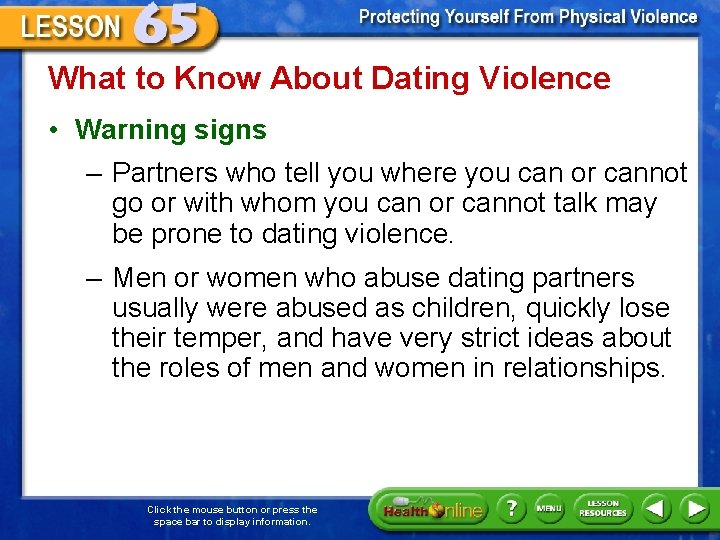 LESSON 65

Protecting Yourself From Physical Violence

What to Know About Dating Violence

• Warning signs

– Partners who tell you where you can or cannot go or with whom you can or cannot talk may be prone to dating violence.

– Men or women who abuse dating partners usually were abused as children, quickly lose their temper, and have very strict ideas about the roles of men and women in relationships.

Click the mouse button or press the space bar to display information.

Health Online

?

MENU

LESSON RESOURCES